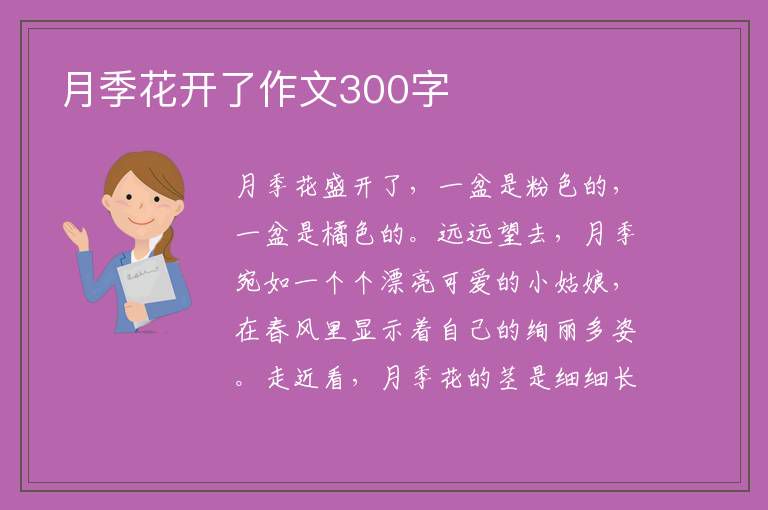 月季花开了作文300字

月季花盛开了，一盆是粉色的，一盆是橘色的。远远望去，月季宛如一个个漂亮可爱的小姑娘，在春风里显示着自己的绚丽多姿。走近看，月季花的茎是细细长